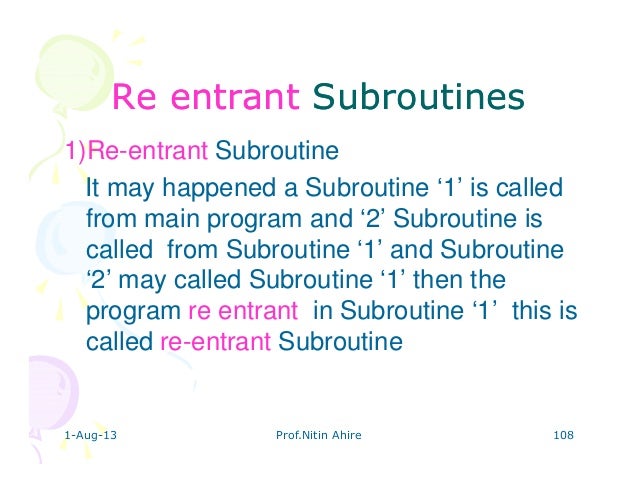 Re entrant Subroutines

1)Re-entrant Subroutine

It may happened a Subroutine ‘1’ is called from main program and ‘2’ Subroutine is called from Subroutine ‘1’ and Subroutine ‘2’ may called Subroutine ‘1’ then the program re entrant in Subroutine ‘1’ this is called re-entrant Subroutine

1-Aug-13

Prof.Nitin Ahire

108